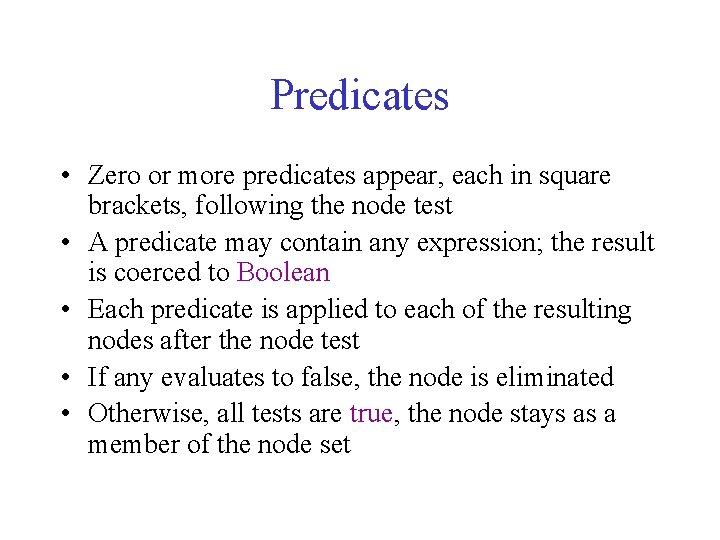 Predicates

• Zero or more predicates appear, each in square brackets, following the node test
• A predicate may contain any expression; the result is coerced to Boolean
• Each predicate is applied to each of the resulting nodes after the node test
• If any evaluates to false, the node is eliminated
• Otherwise, all tests are true, the node stays as a member of the node set